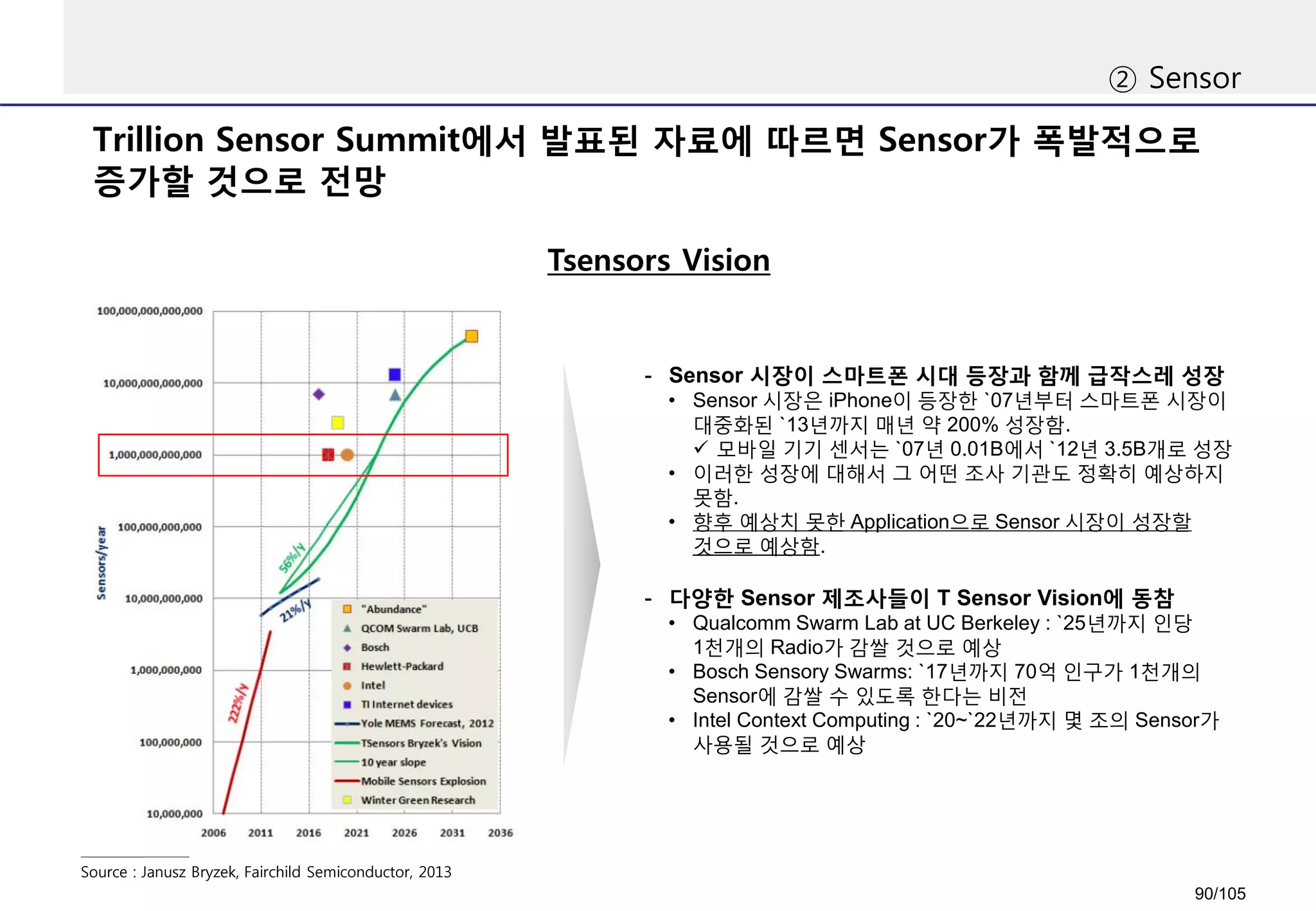 ② Sensor

Trillion Sensor Summit에서 발표된 자료에 따르면 Sensor가 폭발적으로 증가할 것으로 전망

Tsensors Vision

100,000,000,000,000
10,000,000,000,000
1,000,000,000,000
100,000,000,000
10,000,000,000
1,000,000,000
100,000,000
10,000,000

Sensors/year

56%/y
21%/y
222%/y

"Abundance"
QCOM Swarm Lab, UCB
Bosch
Hewlett-Packard
Intel
TI Internet devices
Yole MEMS Forecast, 2012
TSensors Bryzek's Vision
10 year slope
Mobile Sensors Explosion
Winter Green Research

2006 2011 2016 2021 2026 2031 2036

- Sensor 시장이 스마트폰 시대 등장과 함께 급작스레 성장
• Sensor 시장은 iPhone이 등장한 `07년부터 스마트폰 시장이 대중화된 `13년까지 매년 약 200% 성장함.
✓ 모바일 기기 센서는 `07년 0.01B에서 `12년 3.5B개로 성장
• 이러한 성장에 대해서 그 어떤 조사 기관도 정확히 예상하지 못함.
• 향후 예상치 못한 Application으로 Sensor 시장이 성장할 것으로 예상함.

- 다양한 Sensor 제조사들이 T Sensor Vision에 동참
• Qualcomm Swarm Lab at UC Berkeley : `25년까지 인당 1천개의 Radio가 감쌀 것으로 예상
• Bosch Sensory Swarms: `17년까지 70억 인구가 1천개의 Sensor에 감쌀 수 있도록 한다는 비전
• Intel Context Computing : `20~`22년까지 몇 조의 Sensor가 사용될 것으로 예상

Source : Janusz Bryzek, Fairchild Semiconductor, 2013

90/105